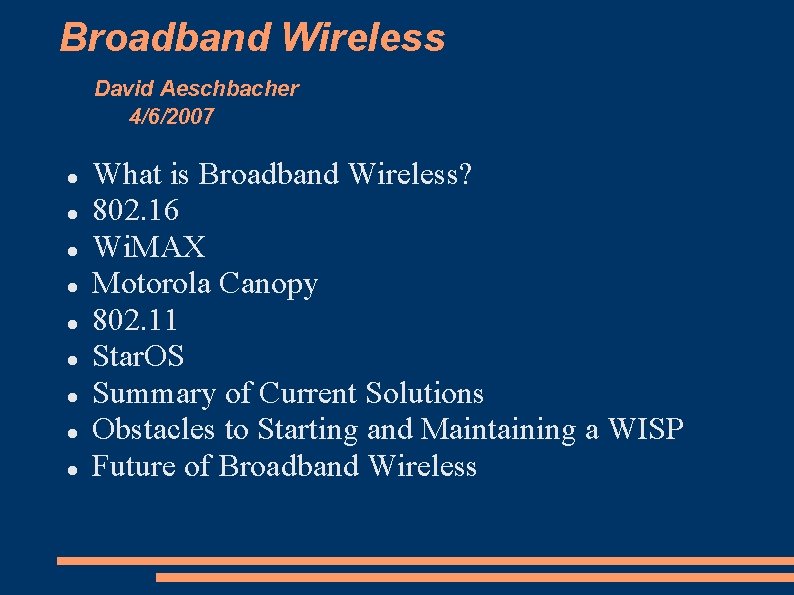 Broadband Wireless

David Aeschbacher
4/6/2007

- What is Broadband Wireless?
- 802.16
- WiMAX
- Motorola Canopy
- 802.11
- StarOS
- Summary of Current Solutions
- Obstacles to Starting and Maintaining a WISP
- Future of Broadband Wireless